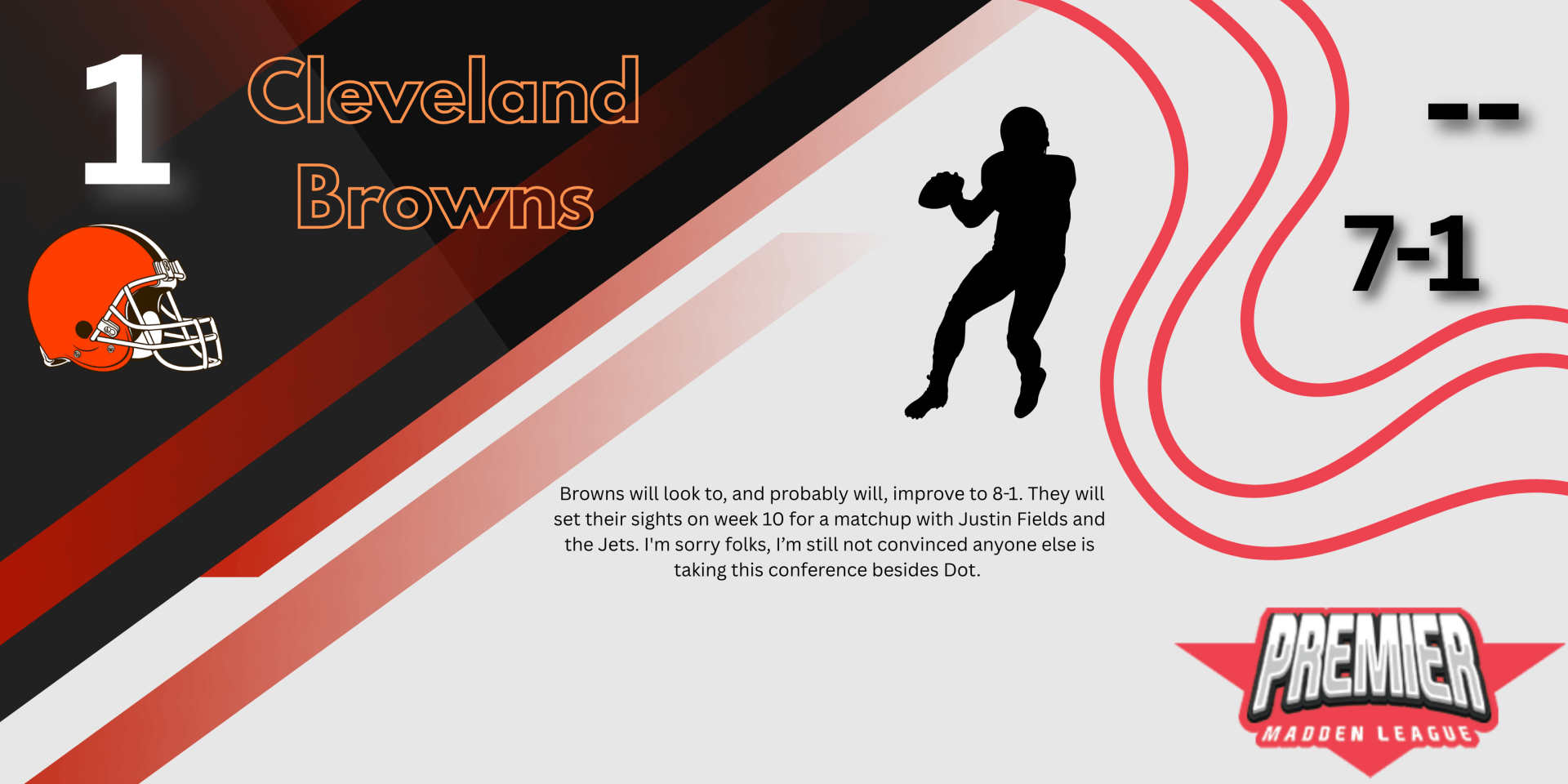 1

Cleveland Browns

--

7-1

Browns will look to, and probably will, improve to 8-1. They will set their sights on week 10 for a matchup with Justin Fields and the Jets. I'm sorry folks, I'm still not convinced anyone else is taking this conference besides Dot.

PREMIER
MADDEN LEAGUE